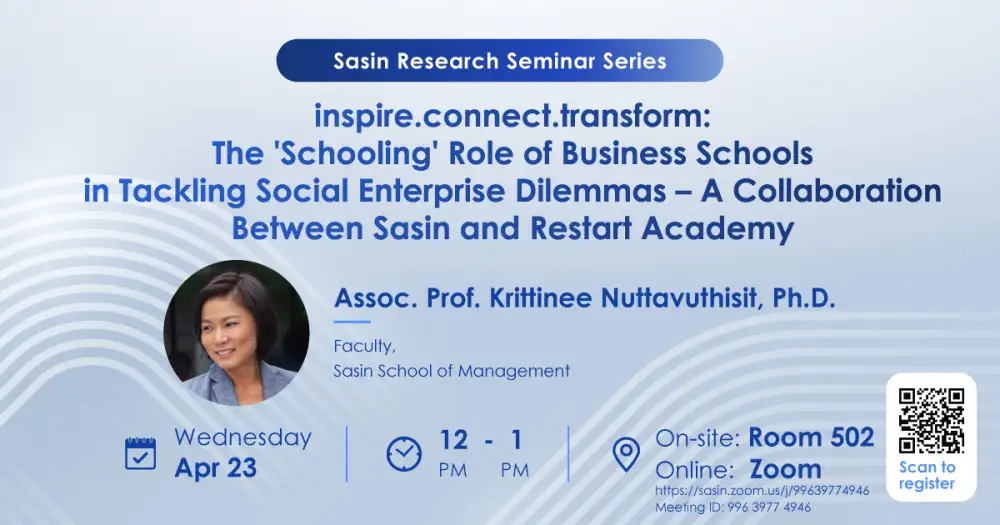 Sasin Research Seminar Series

inspire.connect.transform: The 'Schooling' Role of Business Schools in Tackling Social Enterprise Dilemmas – A Collaboration Between Sasin and Restart Academy

Assoc. Prof. Krittinee Nuttavuthisit, Ph.D.

Faculty,
Sasin School of Management

Wednesday
Apr 23

12 - 1
PM PM

On-site: Room 502
Online: Zoom
https://sasin.zoom.us/j/99639774946
Meeting ID: 996 3977 4946

Scan to register